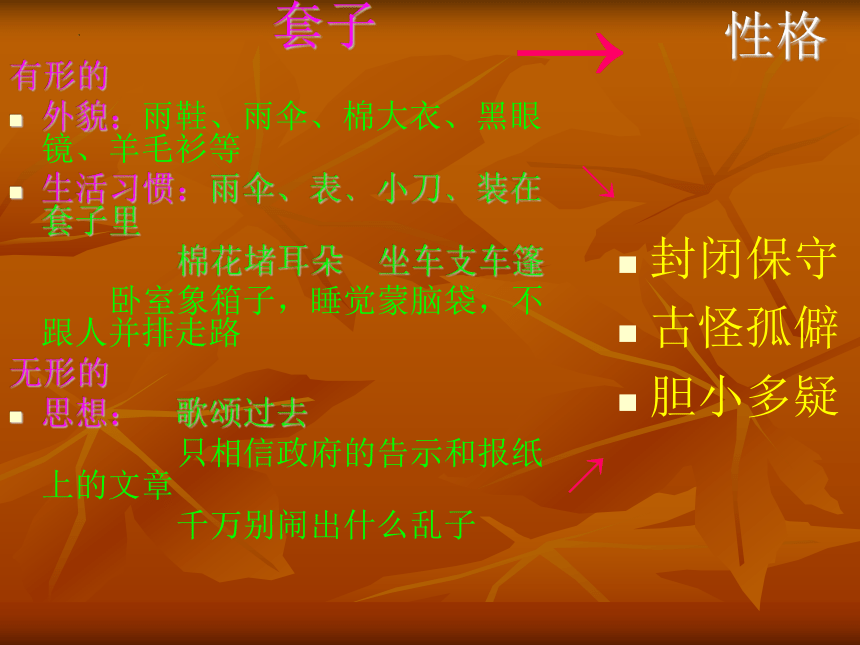 套子

性格

有形的

外貌：雨鞋、雨伞、棉大衣、黑眼镜、羊毛衫等

生活习惯：雨伞、表、小刀、装在套子里

棉花堵耳朵　坐车支车篷

卧室象箱子，睡觉蒙脑袋，不跟人并排走路

无形的

思想：　歌颂过去

只相信政府的告示和报纸上的文章

千万别闹出什么乱子

封闭保守

古怪孤僻

胆小多疑